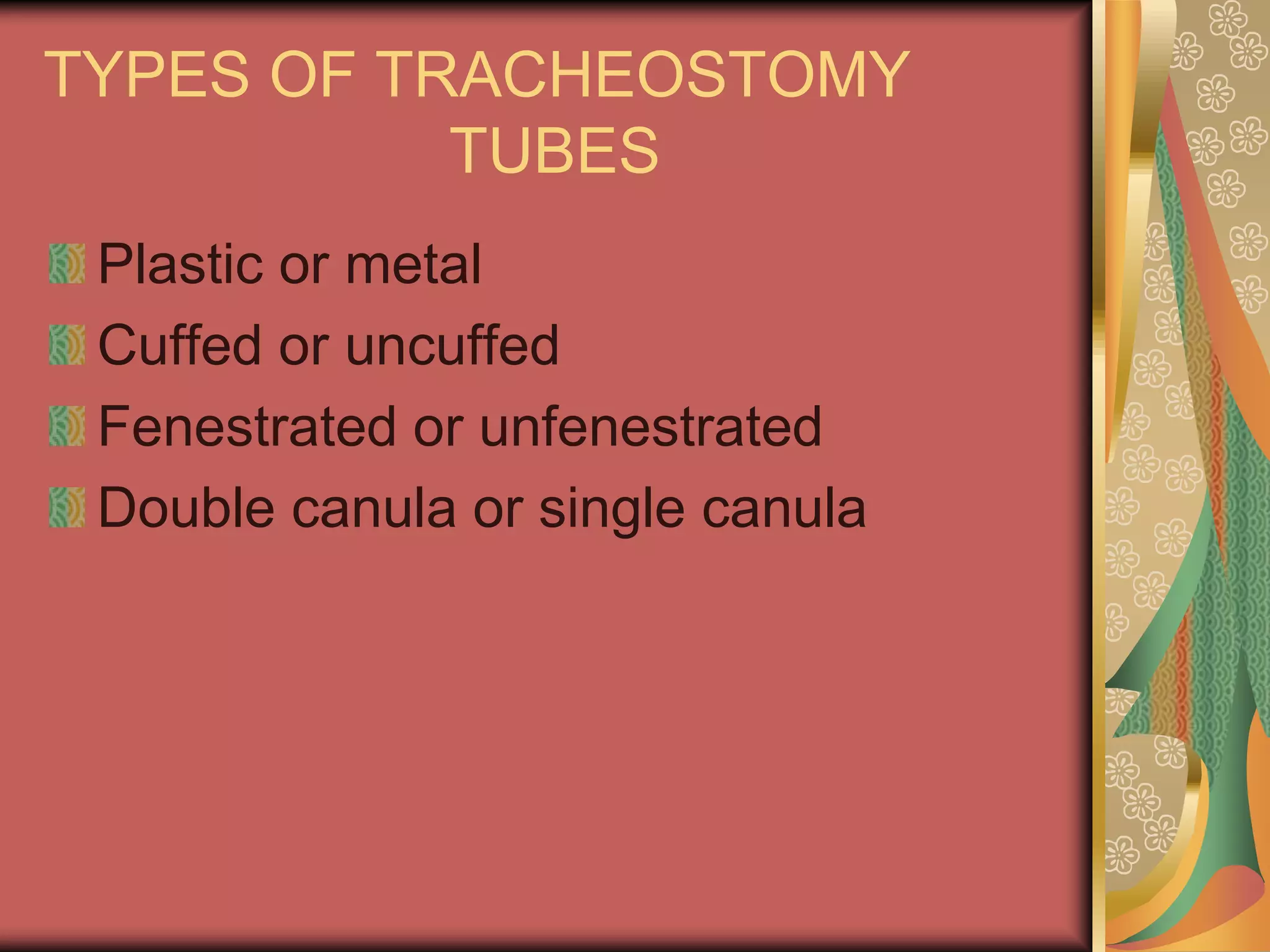 TYPES OF TRACHEOSTOMY TUBES

Plastic or metal
Cuffed or uncuffed
Fenestrated or unfenestrated
Double canula or single canula